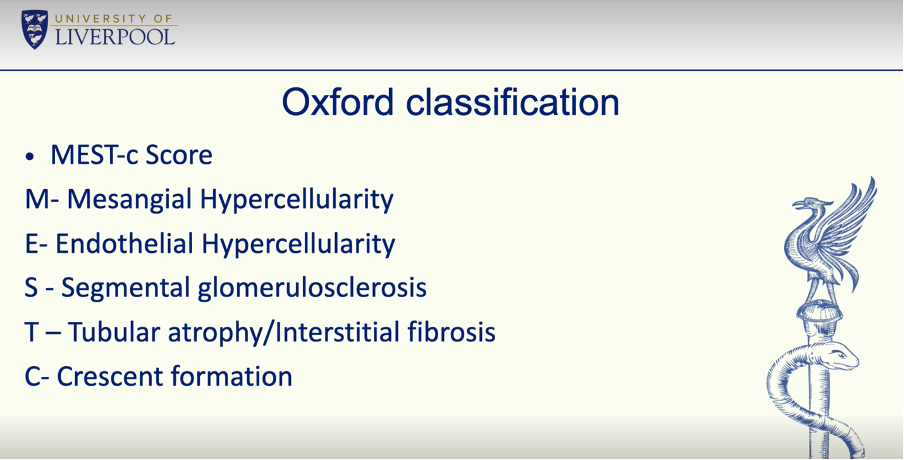 UNIVERSITY OF
LIVERPOOL

Oxford classification

• MEST-c Score

M- Mesangial Hypercellularity

E- Endothelial Hypercellularity

S - Segmental glomerulosclerosis

T – Tubular atrophy/Interstitial fibrosis

C- Crescent formation